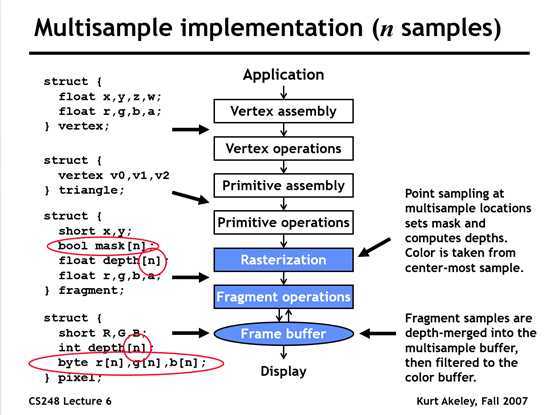 Multisample implementation ($n$ samples)

struct {
  float x,y,z,w;
  float r,g,b,a;
} vertex;

struct {
  vertex v0,v1,v2
} triangle;

struct {
  short x,y;
  bool mask[n];
  float depth[n];
  float r,g,b,a;
} fragment;

struct {
  short R,G,B;
  int depth[n];
  byte r[n],g[n],b[n];
} pixel;

Application

Vertex assembly

Vertex operations

Primitive assembly

Primitive operations

Rasterization

Fragment operations

Frame buffer

Display

Point sampling at multisample locations sets mask and computes depths. Color is taken from center-most sample.

Fragment samples are depth-merged into the multisample buffer, then filtered to the color buffer.

CS248 Lecture 6

Kurt Akeley, Fall 2007